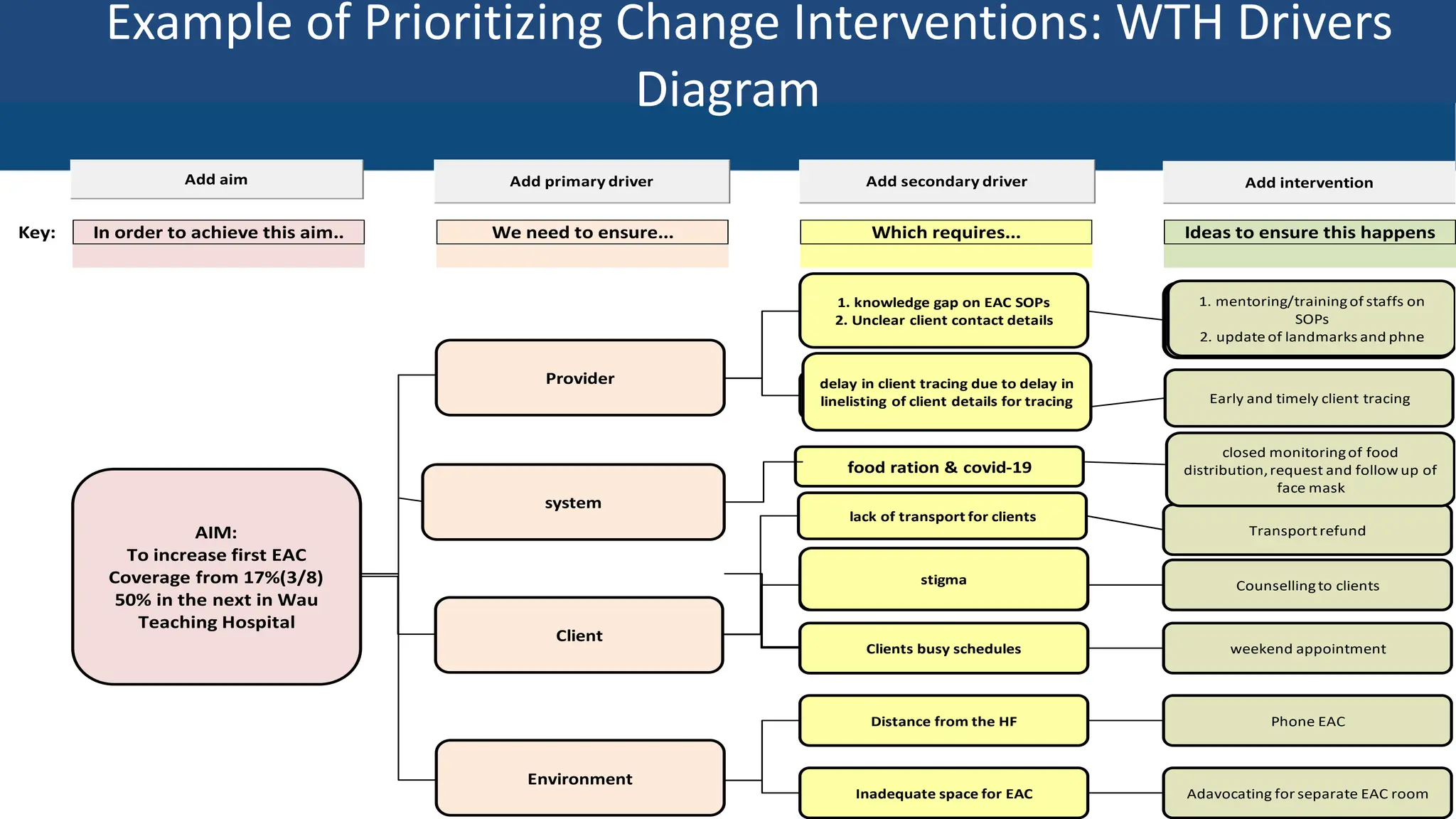 Example of Prioritizing Change Interventions: WTH Drivers Diagram

Add aim

Add primary driver

Add secondary driver

Add intervention

Key: In order to achieve this aim..

We need to ensure...

Which requires...

Ideas to ensure this happens

AIM:
To increase first EAC Coverage from 17%(3/8) 50% in the next in Wau Teaching Hospital

Provider

system

Client

Environment

1. knowledge gap on EAC SOPs
2. Unclear client contact details

delay in client tracing due to delay in linelisting of client details for tracing

food ration & covid-19

lack of transport for clients

stigma

Clients busy schedules

Distance from the HF

Inadequate space for EAC

1. mentoring/training of staffs on SOPs
2. update of landmarks and phne

Early and timely client tracing

closed monitoring of food distribution, request and follow up of face mask

Transport refund

Counselling to clients

weekend appointment

Phone EAC

Adavocating for separate EAC room